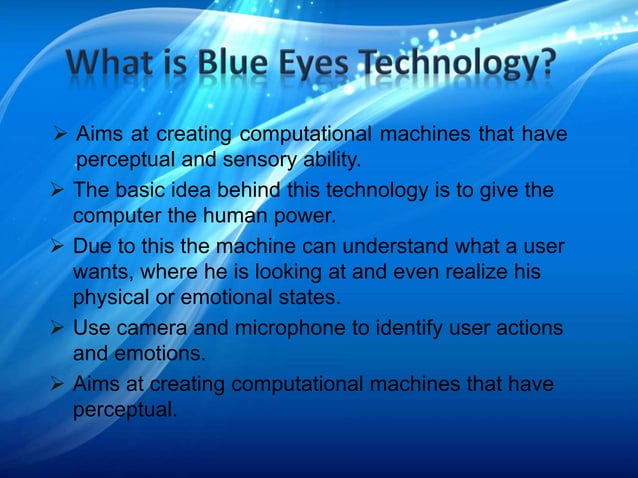 What is Blue Eyes Technology?

➢ Aims at creating computational machines that have perceptual and sensory ability.

➢ The basic idea behind this technology is to give the computer the human power.

➢ Due to this the machine can understand what a user wants, where he is looking at and even realize his physical or emotional states.

➢ Use camera and microphone to identify user actions and emotions.

➢ Aims at creating computational machines that have perceptual.